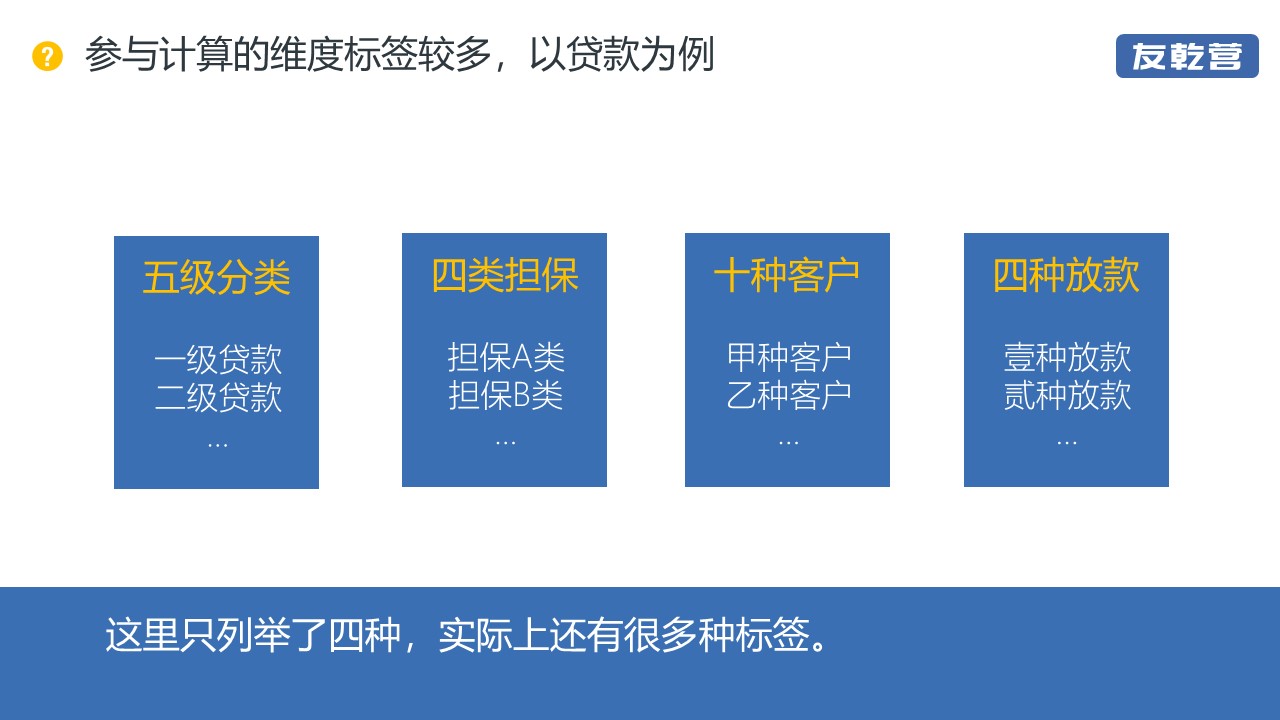 ?
参与计算的维度标签较多，以贷款为例

友乾营

五级分类

一级贷款
二级贷款
…

四类担保

担保A类
担保B类
…

十种客户

甲种客户
乙种客户
…

四种放款

壹种放款
贰种放款
…

这里只列举了四种，实际上还有很多种标签。